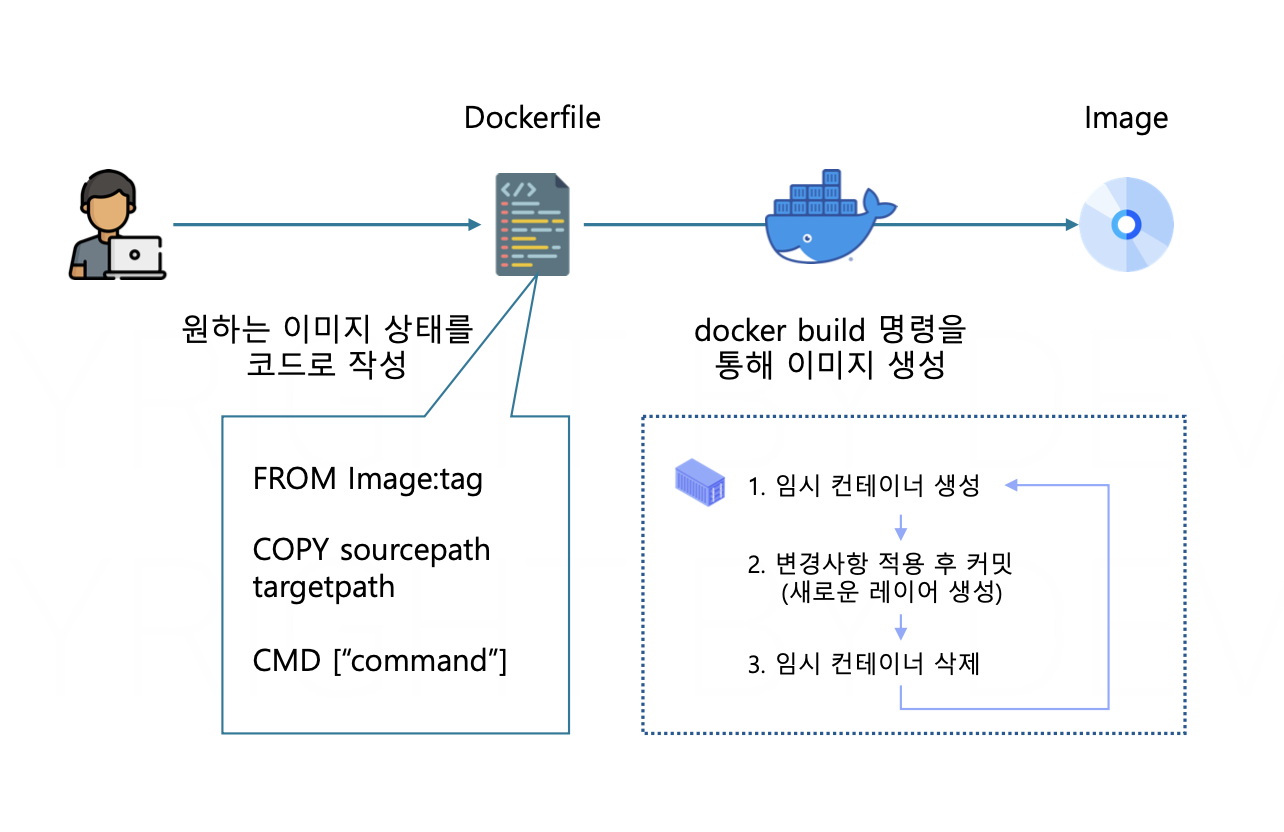 Dockerfile

Image

원하는 이미지 상태를 코드로 작성

docker build 명령을 통해 이미지 생성

FROM Image:tag

COPY sourcepath targetpath

CMD [“command”]

1. 임시 컨테이너 생성

2. 변경사항 적용 후 커밋 (새로운 레이어 생성)

3. 임시 컨테이너 삭제